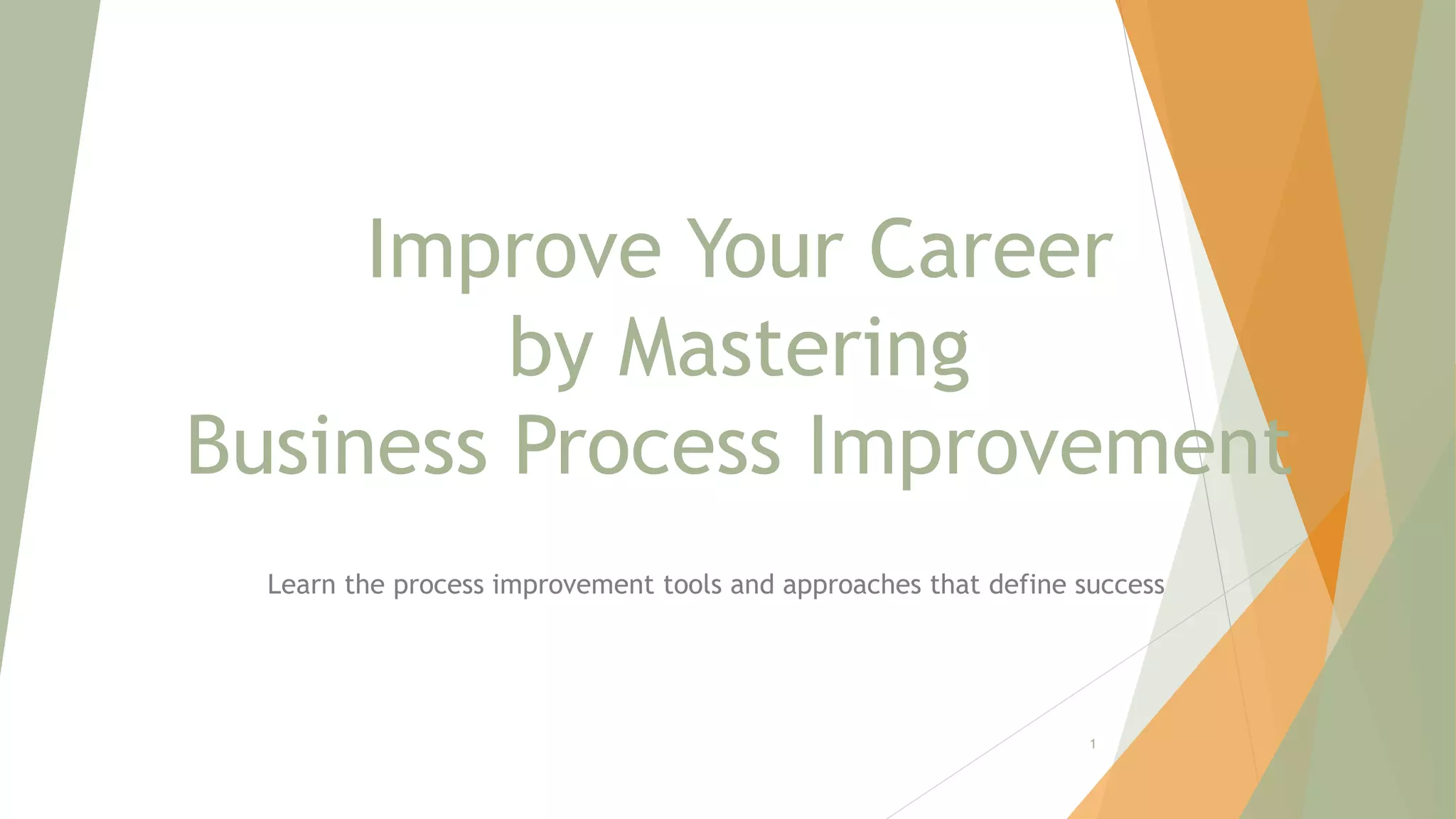 Improve Your Career
by Mastering
Business Process Improvement

Learn the process improvement tools and approaches that define success

1